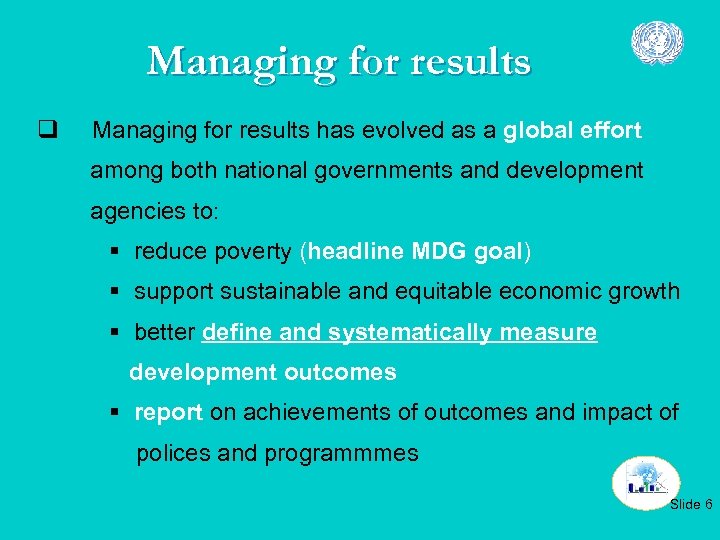 Managing for results

❑ Managing for results has evolved as a global effort among both national governments and development agencies to:

▪ reduce poverty (headline MDG goal)
▪ support sustainable and equitable economic growth
▪ better define and systematically measure development outcomes
▪ report on achievements of outcomes and impact of polices and programmmes

Slide 6